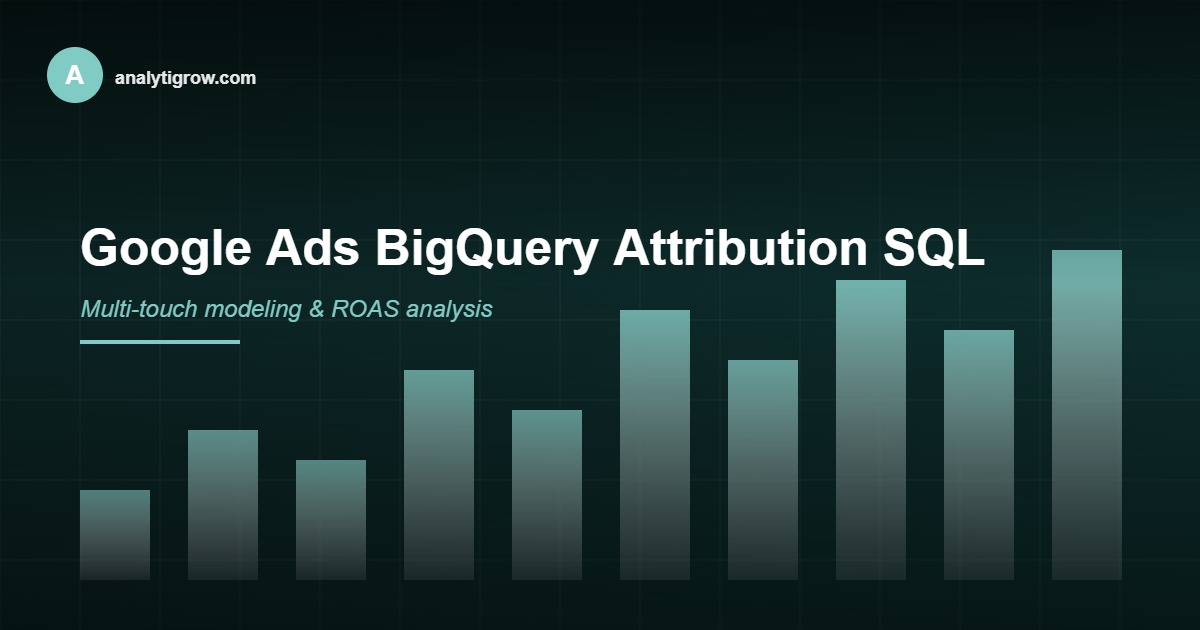 A analytigrow.com

Google Ads BigQuery Attribution SQL

Multi-touch modeling & ROAS analysis